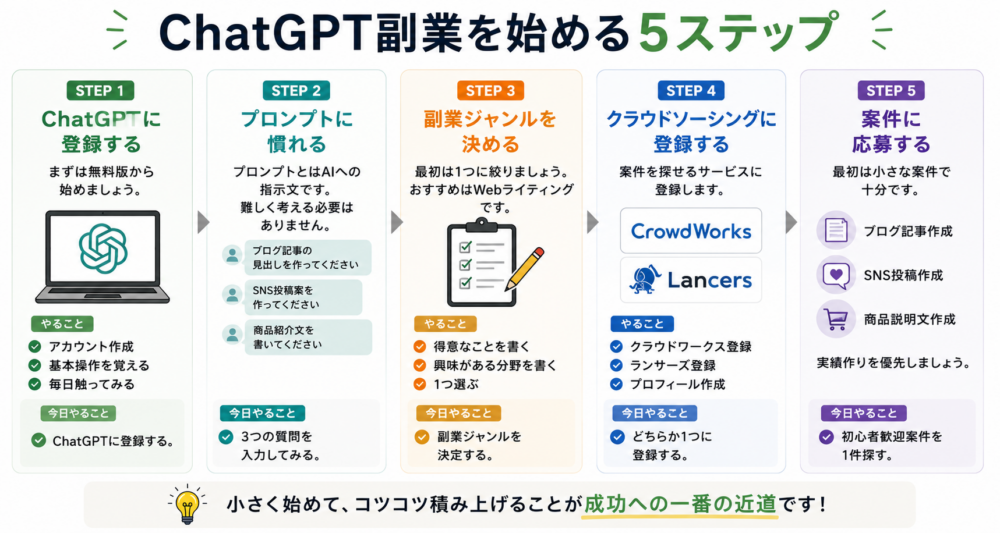 ChatGPT副業を始める5ステップ

STEP 1
ChatGPTに登録する
まずは無料版から始めましょう。
やること
アカウント作成
基本操作を覚える
毎日触ってみる
今日やること
ChatGPTに登録する。

STEP 2
プロンプトに慣れる
プロンプトとはAIへの指示文です。難しく考える必要はありません。
ブログ記事の見出しを作ってください
SNS投稿案を作ってください
商品紹介文を書いてください
今日やること
3つの質問を入力してみる。

STEP 3
副業ジャンルを決める
最初は1つに絞りましょう。おすすめはWebライティングです。
やること
得意なことを書く
興味がある分野を書く
1つ選ぶ
今日やること
副業ジャンルを決定する。

STEP 4
クラウドソーシングに登録する
案件を探せるサービスに登録します。
CrowdWorks
Lancers
やること
クラウドワークス登録
ランサーズ登録
プロフィール作成
今日やること
どちらか1つに登録する。

STEP 5
案件に応募する
最初は小さな案件で十分です。
ブログ記事作成
SNS投稿作成
商品説明文作成
実績作りを優先しましょう。
今日やること
初心者歓迎案件を1件探す。

小さく始めて、コツコツ積み上げることが成功への一番の近道です！